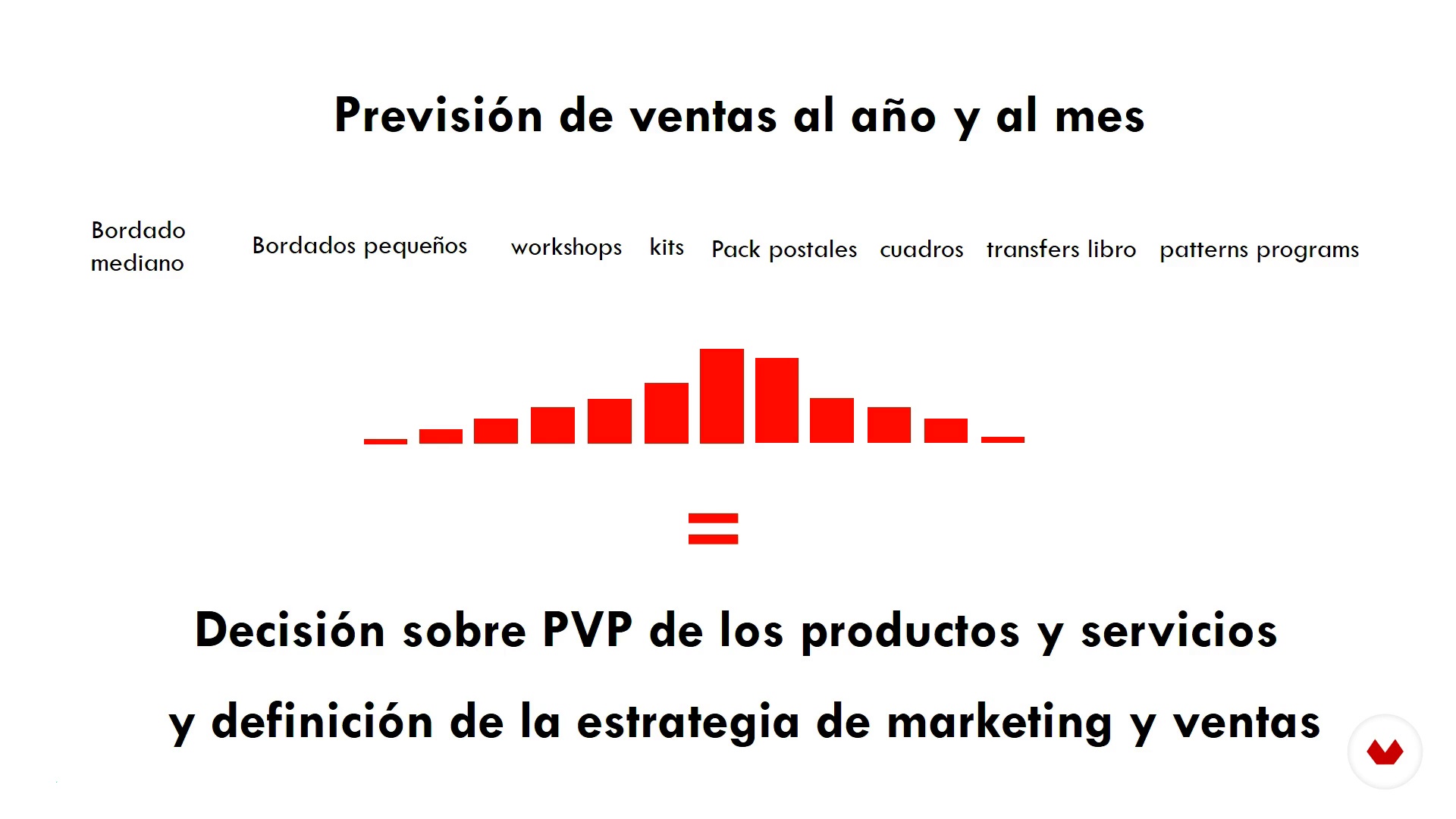 Previsión de ventas al año y al mes

Bordado mediano

Bordados pequeños

workshops

kits

Pack postales

cuadros

transfers libro

patterns programs

=

Decisión sobre PVP de los productos y servicios

y definición de la estrategia de marketing y ventas